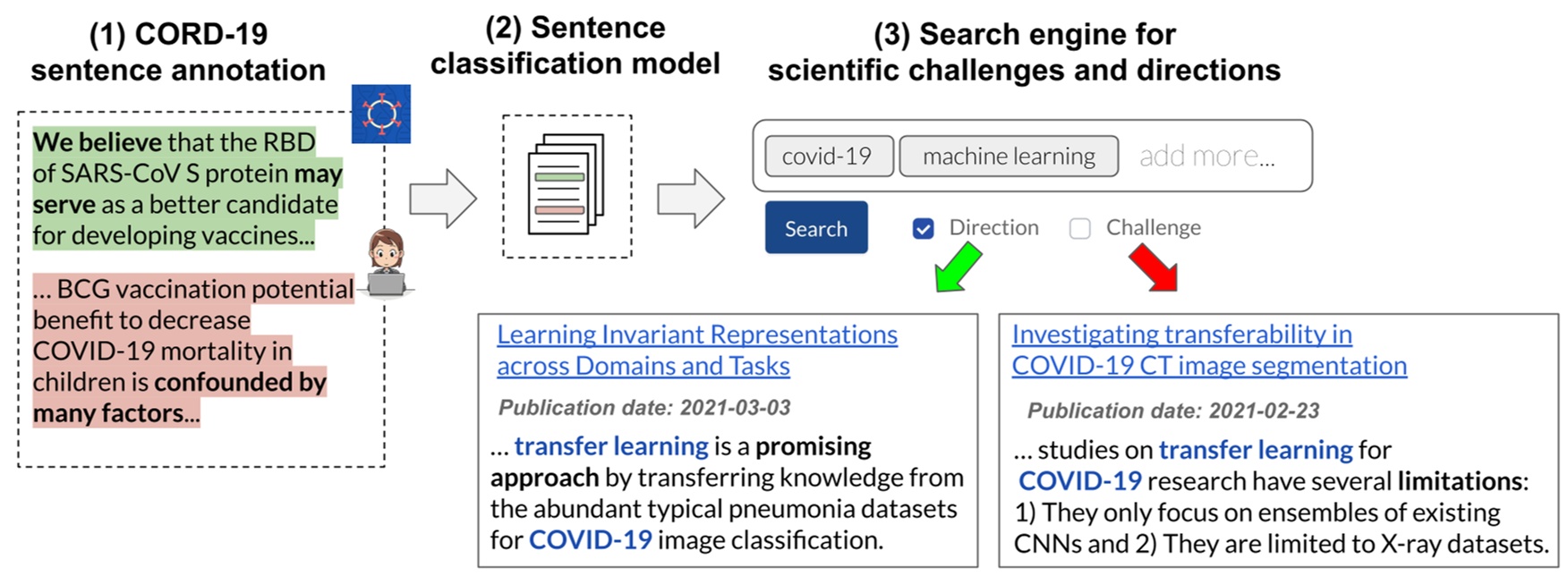 (1) CORD-19 sentence annotation

We believe that the RBD of SARS-CoV S protein may serve as a better candidate for developing vaccines...

... BCG vaccination potential benefit to decrease COVID-19 mortality in children is confounded by many factors...

(2) Sentence classification model

(3) Search engine for scientific challenges and directions

covid-19 machine learning add more...

Search Direction Challenge

Learning Invariant Representations across Domains and Tasks

Publication date: 2021-03-03

... transfer learning is a promising approach by transferring knowledge from the abundant typical pneumonia datasets for COVID-19 image classification.

Investigating transferability in COVID-19 CT image segmentation

Publication date: 2021-02-23

... studies on transfer learning for COVID-19 research have several limitations: 1) They only focus on ensembles of existing CNNs and 2) They are limited to X-ray datasets.